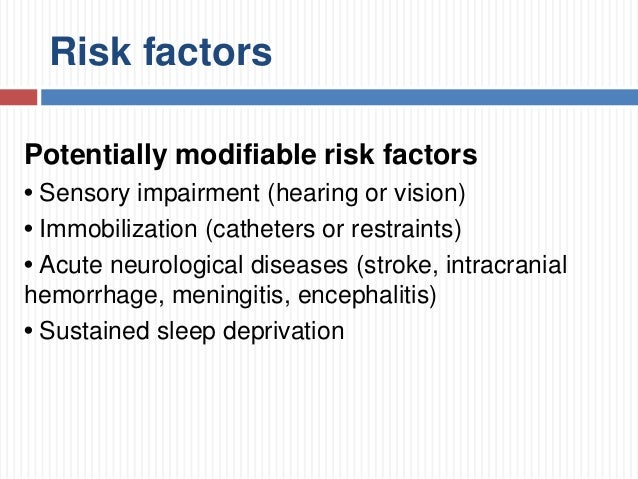 Risk factors

Potentially modifiable risk factors

• Sensory impairment (hearing or vision)

• Immobilization (catheters or restraints)

• Acute neurological diseases (stroke, intracranial hemorrhage, meningitis, encephalitis)

• Sustained sleep deprivation